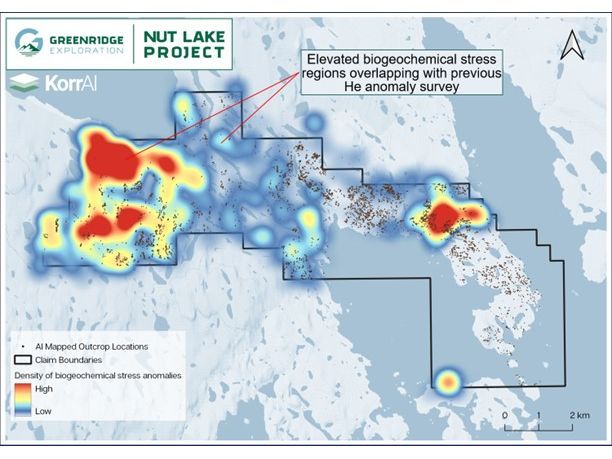 GREENRIDGE EXPLORATION

NUT LAKE PROJECT

KorrAI

Elevated biogeochemical stress regions overlapping with previous He anomaly survey

AI Mapped Outcrop Locations
Claim Boundaries
Density of biogeochemical stress anomalies
High
Low

0 1 2 km